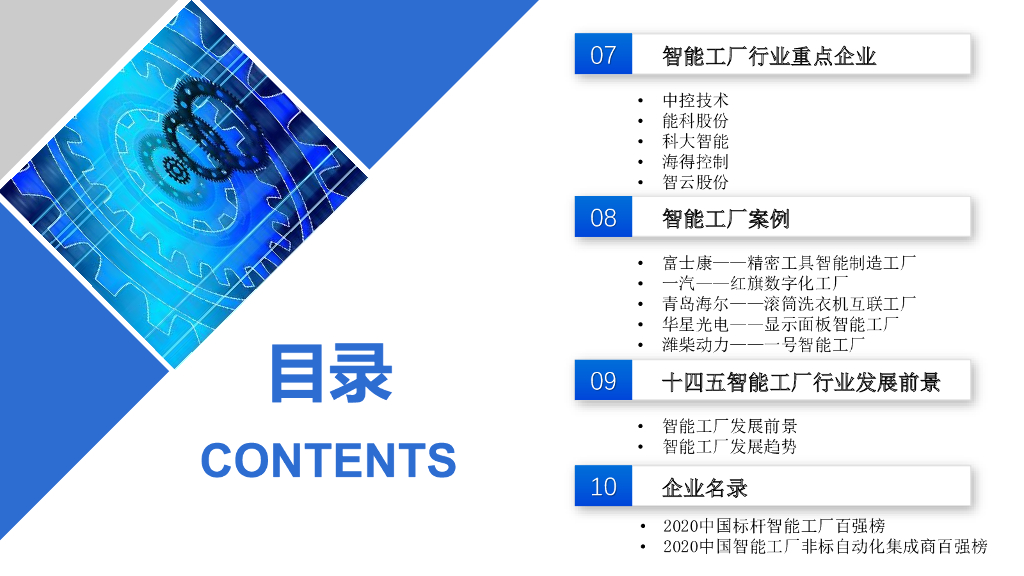 目录
CONTENTS

07 智能工厂行业重点企业
• 中控技术
• 能科股份
• 科大智能
• 海得控制
• 智云股份

08 智能工厂案例
• 富士康——精密工具智能制造工厂
• 一汽——红旗数字化工厂
• 青岛海尔——滚筒洗衣机互联工厂
• 华星光电——显示面板智能工厂
• 潍柴动力——一号智能工厂

09 十四五智能工厂行业发展前景
• 智能工厂发展前景
• 智能工厂发展趋势

10 企业名录
• 2020中国标杆智能工厂百强榜
• 2020中国智能工厂非标自动化集成商百强榜